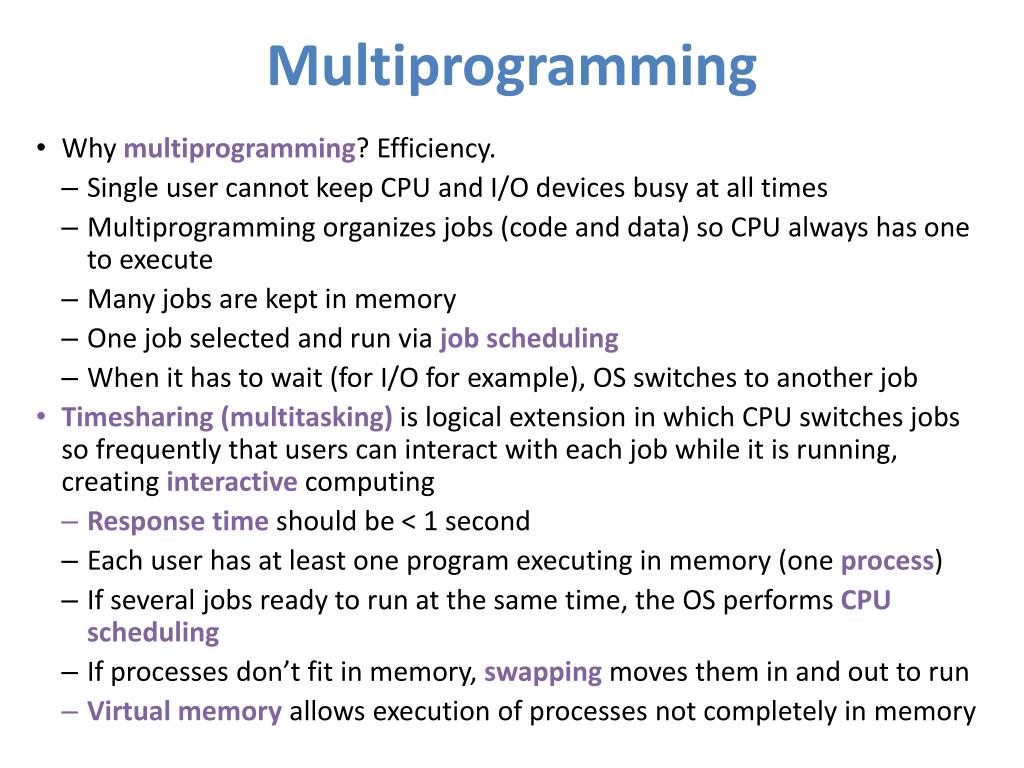 Multiprogramming

• Why multiprogramming? Efficiency.
– Single user cannot keep CPU and I/O devices busy at all times
– Multiprogramming organizes jobs (code and data) so CPU always has one to execute
– Many jobs are kept in memory
– One job selected and run via job scheduling
– When it has to wait (for I/O for example), OS switches to another job
• Timesharing (multitasking) is logical extension in which CPU switches jobs so frequently that users can interact with each job while it is running, creating interactive computing
– Response time should be < 1 second
– Each user has at least one program executing in memory (one process)
– If several jobs ready to run at the same time, the OS performs CPU scheduling
– If processes don't fit in memory, swapping moves them in and out to run
– Virtual memory allows execution of processes not completely in memory